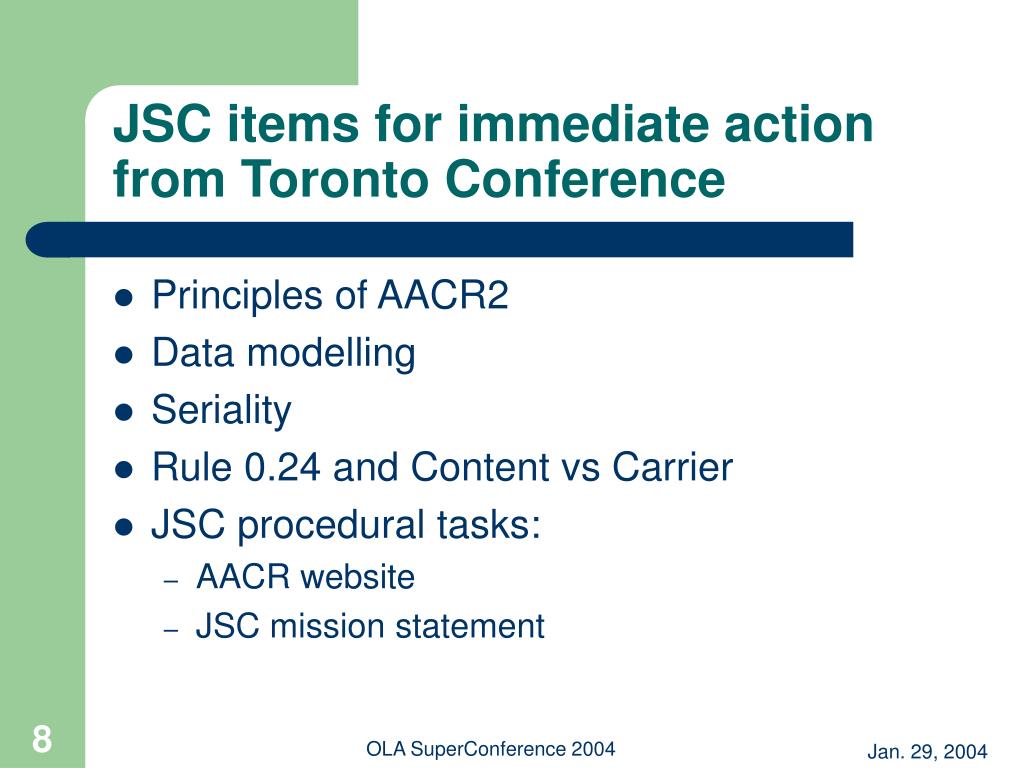 JSC items for immediate action from Toronto Conference

- Principles of AACR2
- Data modelling
- Seriality
- Rule 0.24 and Content vs Carrier
- JSC procedural tasks:
  – AACR website
  – JSC mission statement

8

OLA SuperConference 2004

Jan. 29, 2004